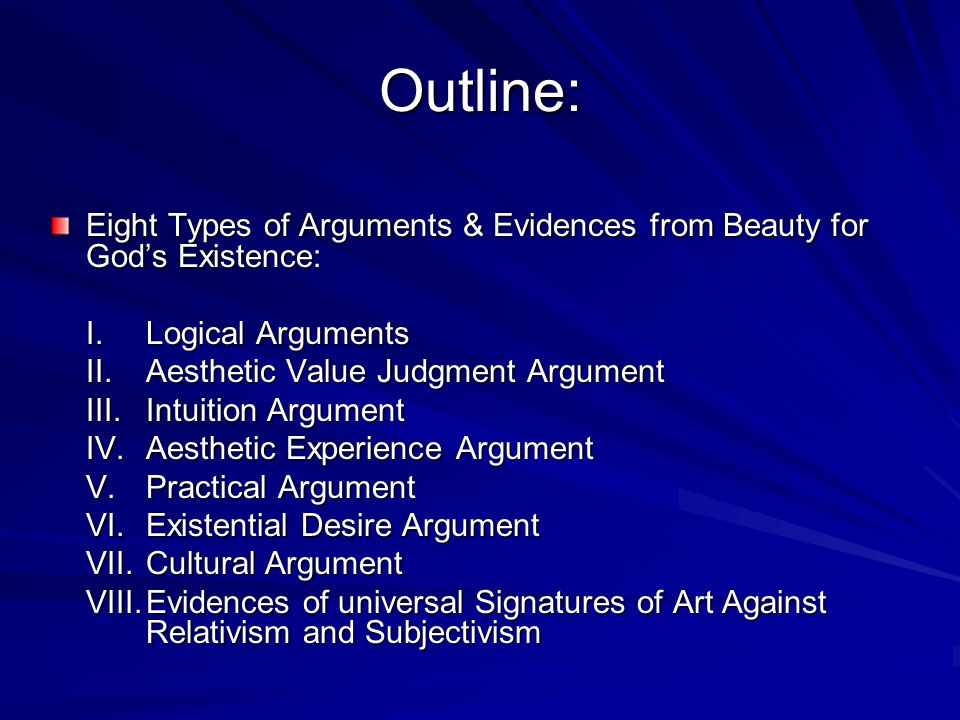 Outline:

Eight Types of Arguments & Evidences from Beauty for God’s Existence:

I. Logical Arguments
II. Aesthetic Value Judgment Argument
III. Intuition Argument
IV. Aesthetic Experience Argument
V. Practical Argument
VI. Existential Desire Argument
VII. Cultural Argument
VIII. Evidences of universal Signatures of Art Against Relativism and Subjectivism